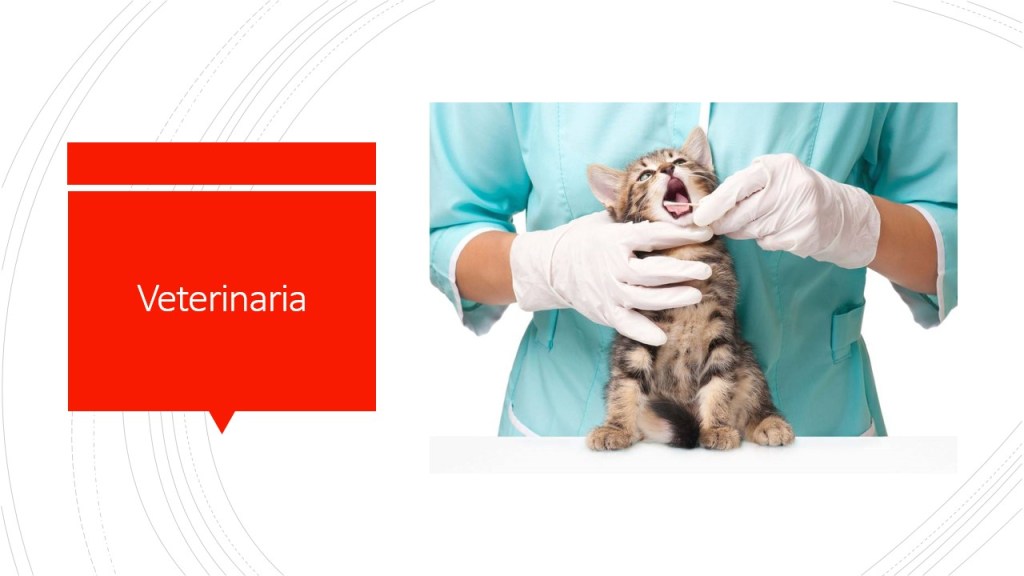 Veterinaria